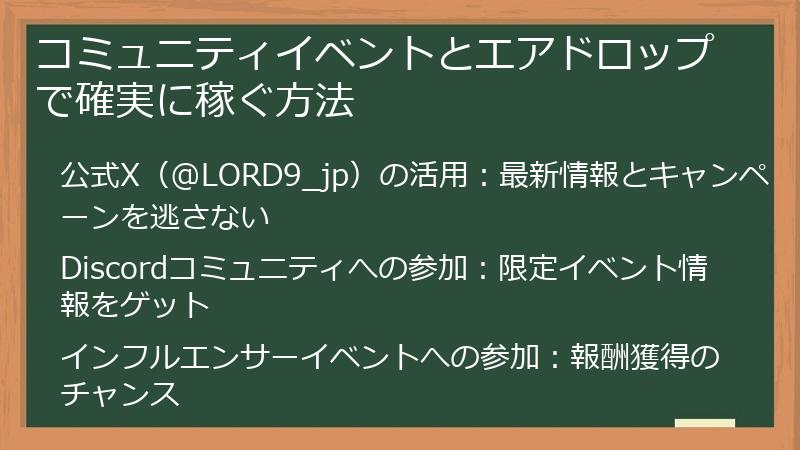 コミュニティイベントとエアドロップで確実に稼ぐ方法

公式X（@LORD9_jp）の活用：最新情報とキャンペーンを逃さない

Discordコミュニティへの参加：限定イベント情報をゲット

インフルエンサーイベントへの参加：報酬獲得のチャンス